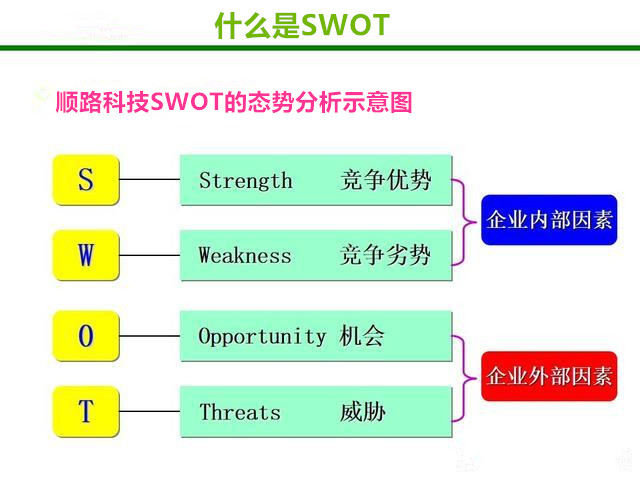 什么是SWOT

顺路科技SWOT的态势分析示意图

S
Strength 竞争优势

W
Weakness 竞争劣势

企业内部因素

O
Opportunity 机会

T
Threats 威胁

企业外部因素